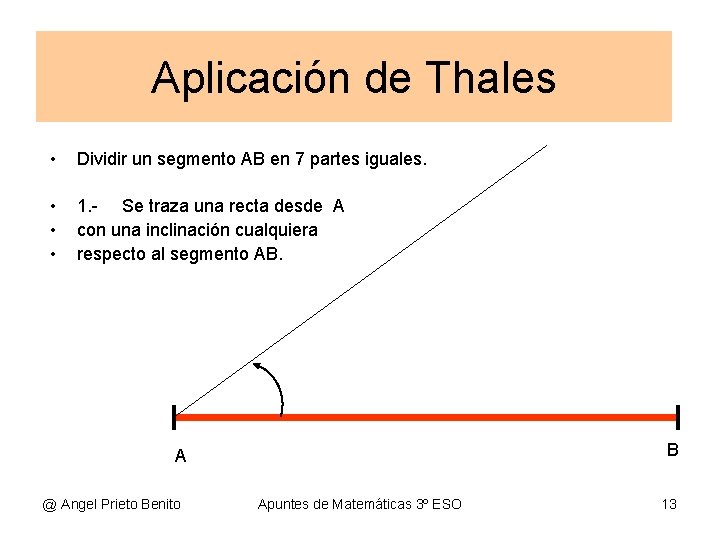 Aplicación de Thales

• Dividir un segmento AB en 7 partes iguales.

• 1.- Se traza una recta desde A
• con una inclinación cualquiera
• respecto al segmento AB.

A

B

@ Angel Prieto Benito

Apuntes de Matemáticas 3º ESO

13